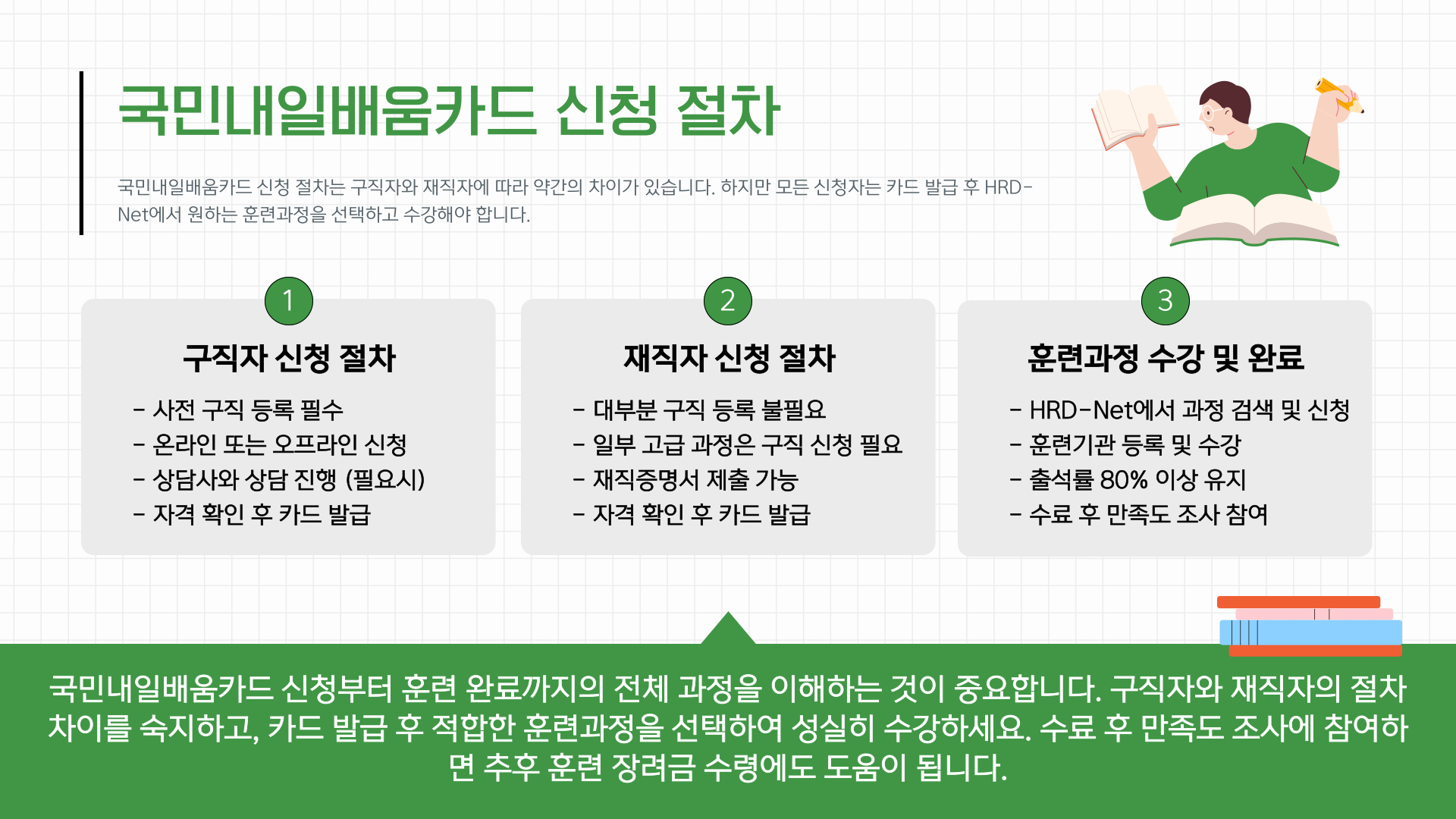 국민내일배움카드 신청 절차

국민내일배움카드 신청 절차는 구직자와 재직자에 따라 약간의 차이가 있습니다. 하지만 모든 신청자는 카드 발급 후 HRD-Net에서 원하는 훈련과정을 선택하고 수강해야 합니다.

1

구직자 신청 절차

- 사전 구직 등록 필수
- 온라인 또는 오프라인 신청
- 상담사와 상담 진행 (필요시)
- 자격 확인 후 카드 발급

2

재직자 신청 절차

- 대부분 구직 등록 불필요
- 일부 고급 과정은 구직 신청 필요
- 재직증명서 제출 가능
- 자격 확인 후 카드 발급

3

훈련과정 수강 및 완료

- HRD-Net에서 과정 검색 및 신청
- 훈련기관 등록 및 수강
- 출석률 80% 이상 유지
- 수료 후 만족도 조사 참여

국민내일배움카드 신청부터 훈련 완료까지의 전체 과정을 이해하는 것이 중요합니다. 구직자와 재직자의 절차 차이를 숙지하고, 카드 발급 후 적합한 훈련과정을 선택하여 성실히 수강하세요. 수료 후 만족도 조사에 참여하면 추후 훈련 장려금 수령에도 도움이 됩니다.